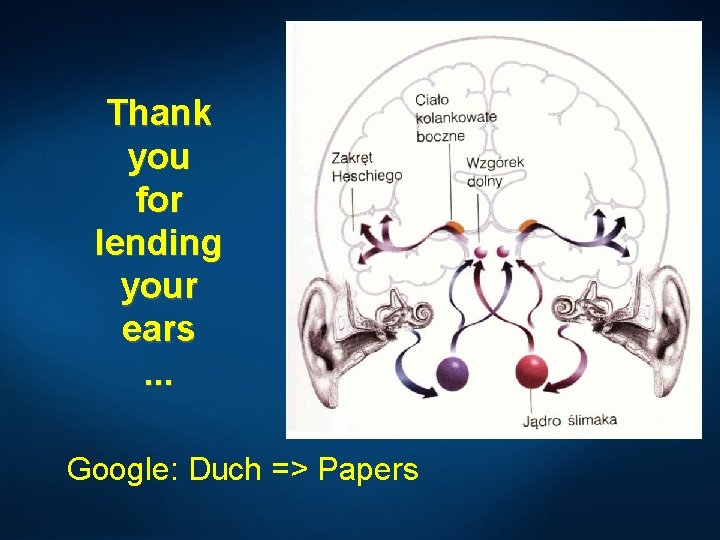 Thank you for lending your ears ...

Ciało kolankowate boczne

Zakręt Heschiego

Wzgórek dolny

Jądro ślimaka

Google: Duch => Papers